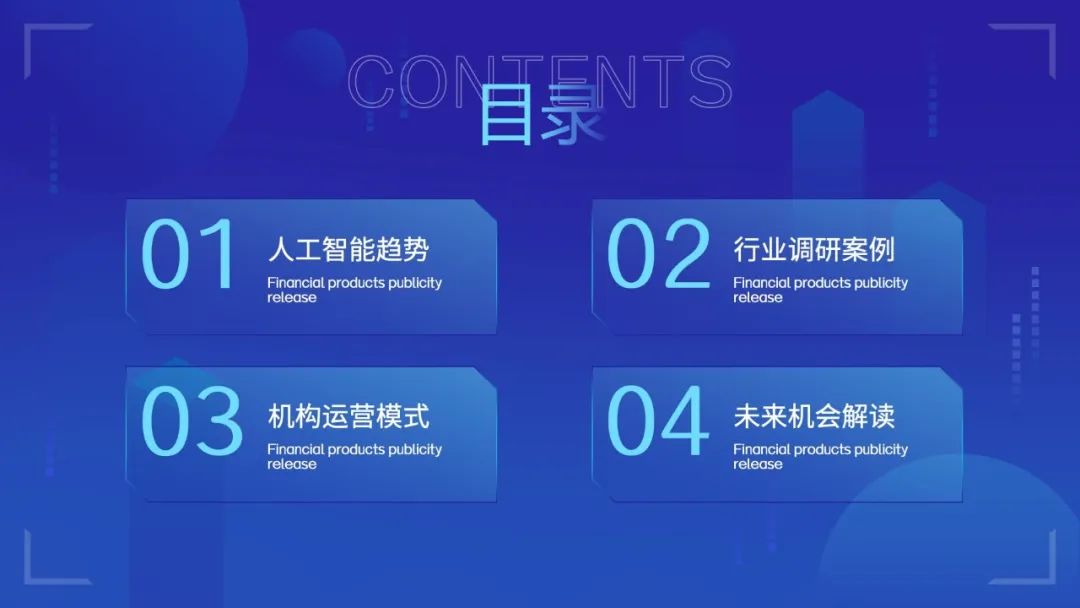 CONTENTS
目录

01
人工智能趋势
Financial products publicity release

02
行业调研案例
Financial products publicity release

03
机构运营模式
Financial products publicity release

04
未来机会解读
Financial products publicity release